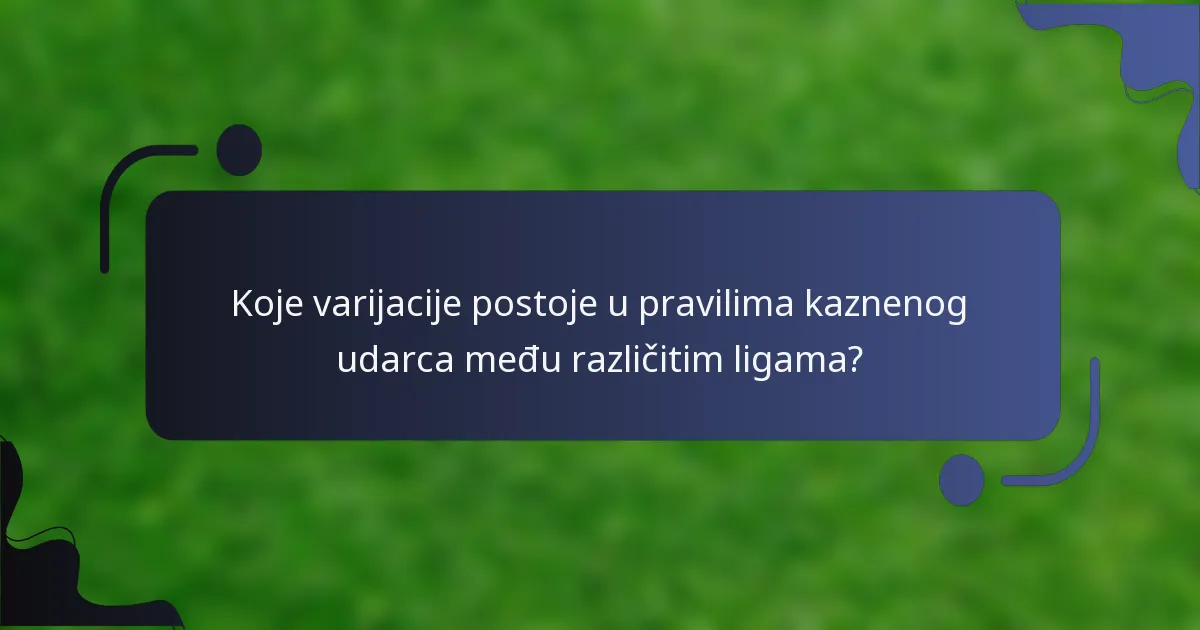 Koje varijacije postoje u pravilima kaznenog udarca među različitim ligama?